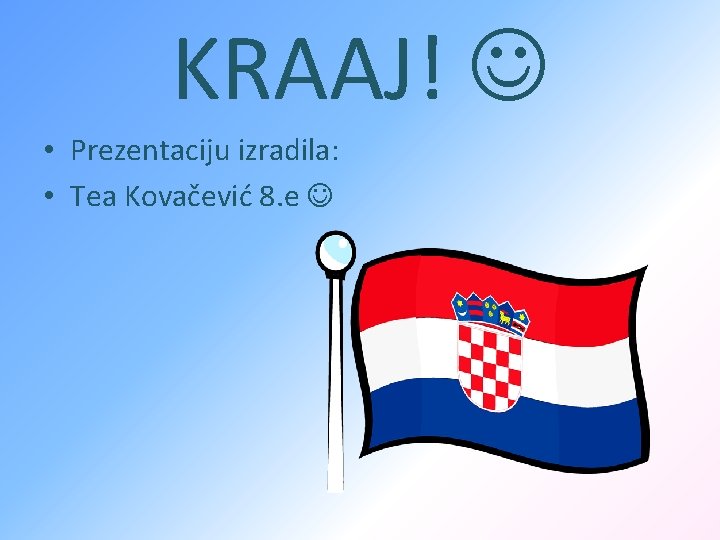 KRAAJ! ☺

• Prezentaciju izradila:
• Tea Kovačević 8.e ☺